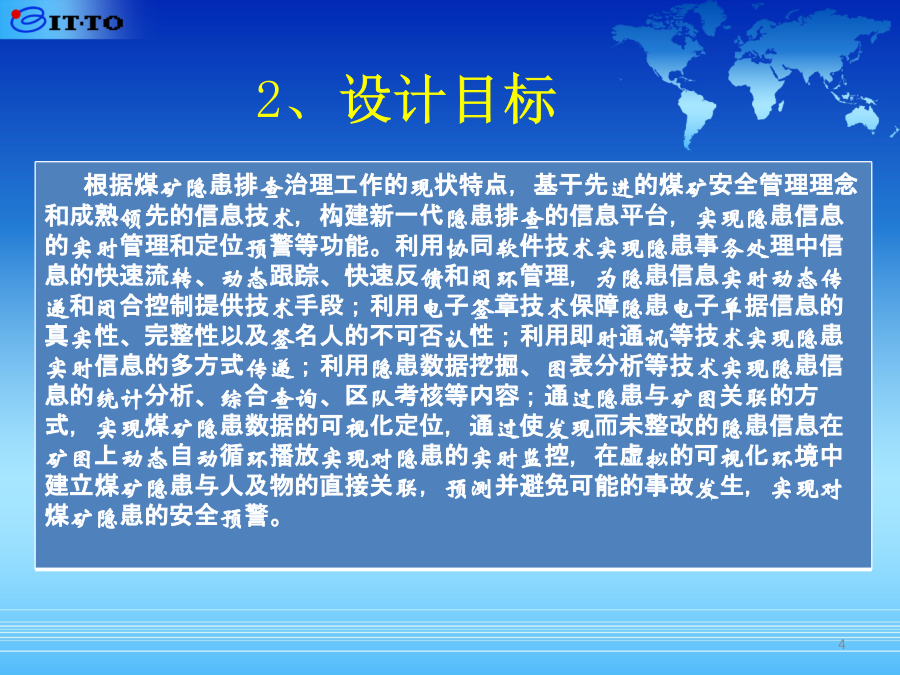 IT·TO

2、设计目标

根据煤矿隐患排查治理工作的现状特点，基于先进的煤矿安全管理理念和成熟领先的信息技术，构建新一代隐患排查的信息平台，实现隐患信息的实时管理和定位预警等功能。利用协同软件技术实现隐患事务处理中信息的快速流转、动态跟踪、快速反馈和闭环管理，为隐患信息实时动态传递和闭合控制提供技术手段；利用电子签章技术保障隐患电子单据信息的真实性、完整性以及签名人的不可否认性；利用即时通讯等技术实现隐患实时信息的多方式传递；利用隐患数据挖掘、图表分析等技术实现隐患信息的统计分析、综合查询、区队考核等内容；通过隐患与矿图关联的方式，实现煤矿隐患数据的可视化定位，通过使发现而未整改的隐患信息在矿图上动态自动循环播放实现对隐患的实时监控，在虚拟的可视化环境中建立煤矿隐患与人及物的直接关联，预测并避免可能的事故发生，实现对煤矿隐患的安全预警。

4